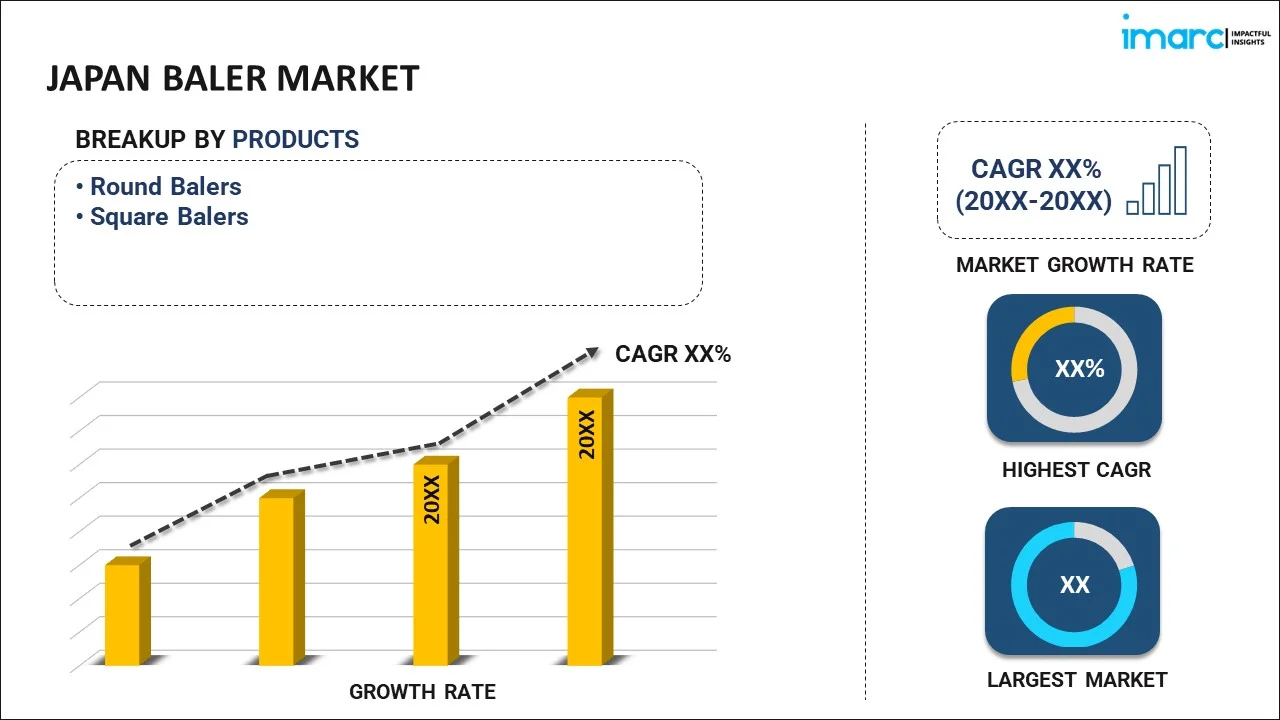 imarc IMPACTFUL INSIGHTS

JAPAN BALER MARKET

BREAKUP BY PRODUCTS

• Round Balers
• Square Balers

CAGR XX%

20XX

20XX

GROWTH RATE

CAGR XX%
(20XX-20XX)

MARKET GROWTH RATE

XX%

HIGHEST CAGR

XX

LARGEST MARKET